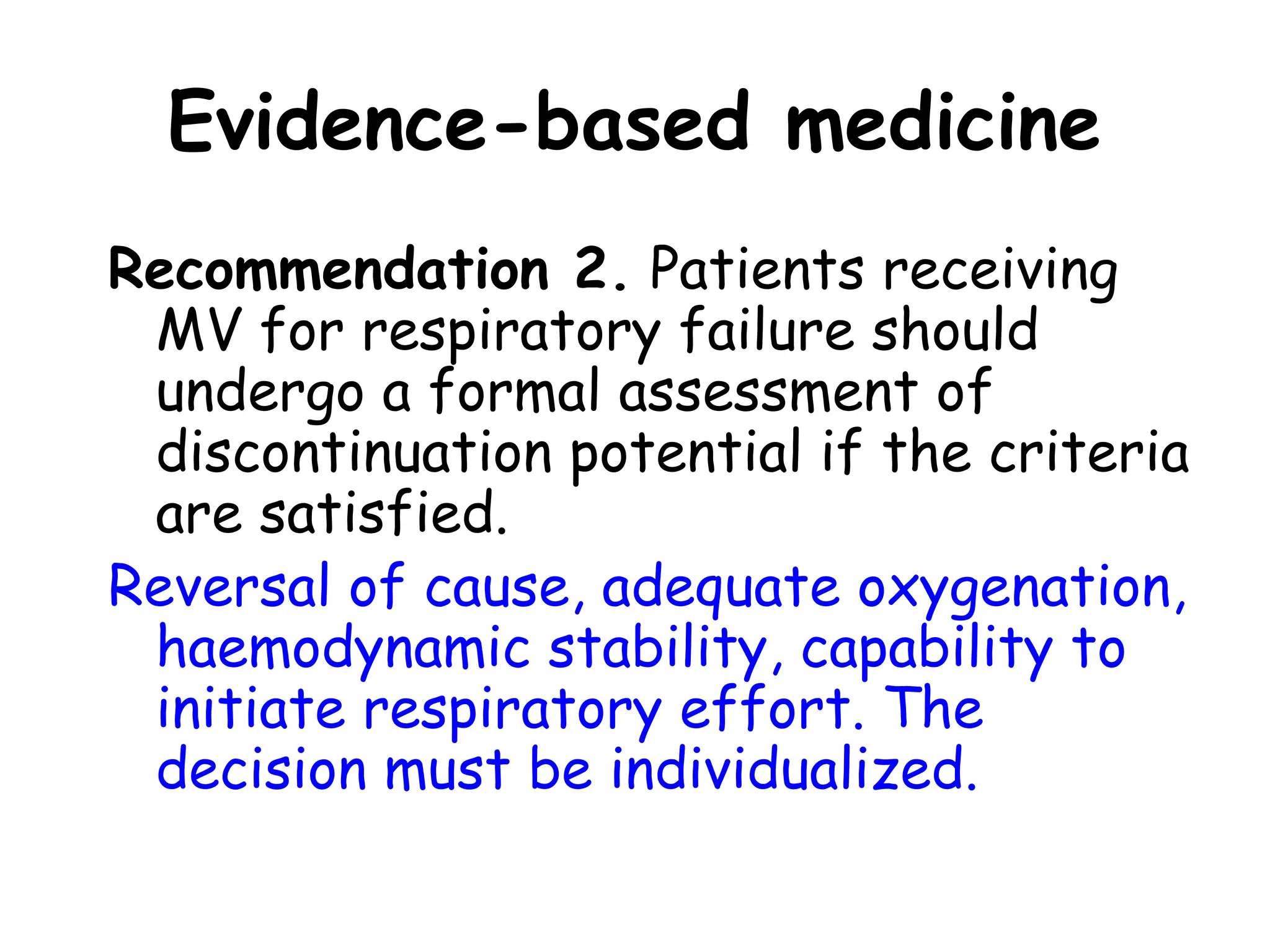 Evidence-based medicine

Recommendation 2. Patients receiving MV for respiratory failure should undergo a formal assessment of discontinuation potential if the criteria are satisfied.

Reversal of cause, adequate oxygenation, haemodynamic stability, capability to initiate respiratory effort. The decision must be individualized.